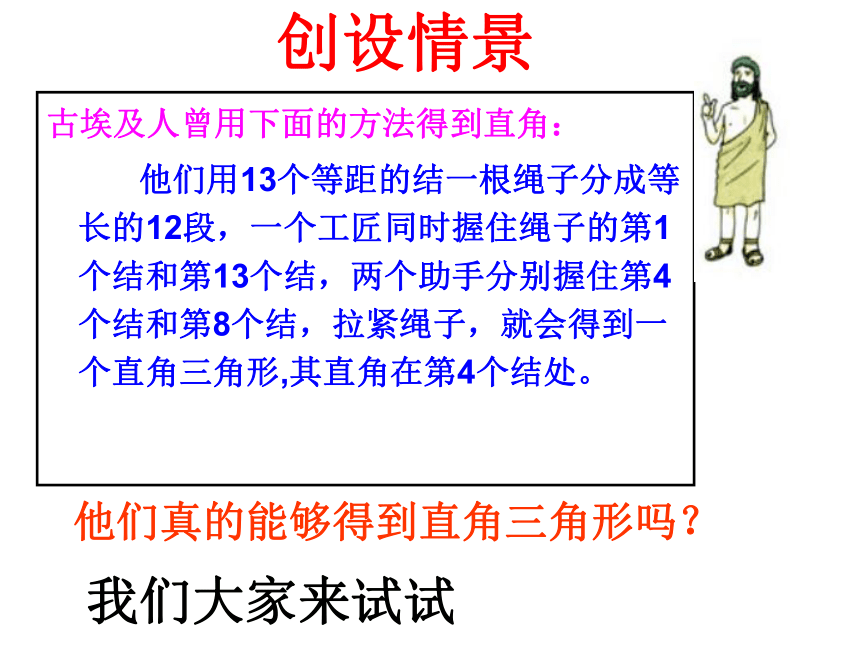 创设情景

古埃及人曾用下面的方法得到直角：

他们用13个等距的结一根绳子分成等长的12段，一个工匠同时握住绳子的第1个结和第13个结，两个助手分别握住第4个结和第8个结，拉紧绳子，就会得到一个直角三角形,其直角在第4个结处。

他们真的能够得到直角三角形吗？

我们大家来试试